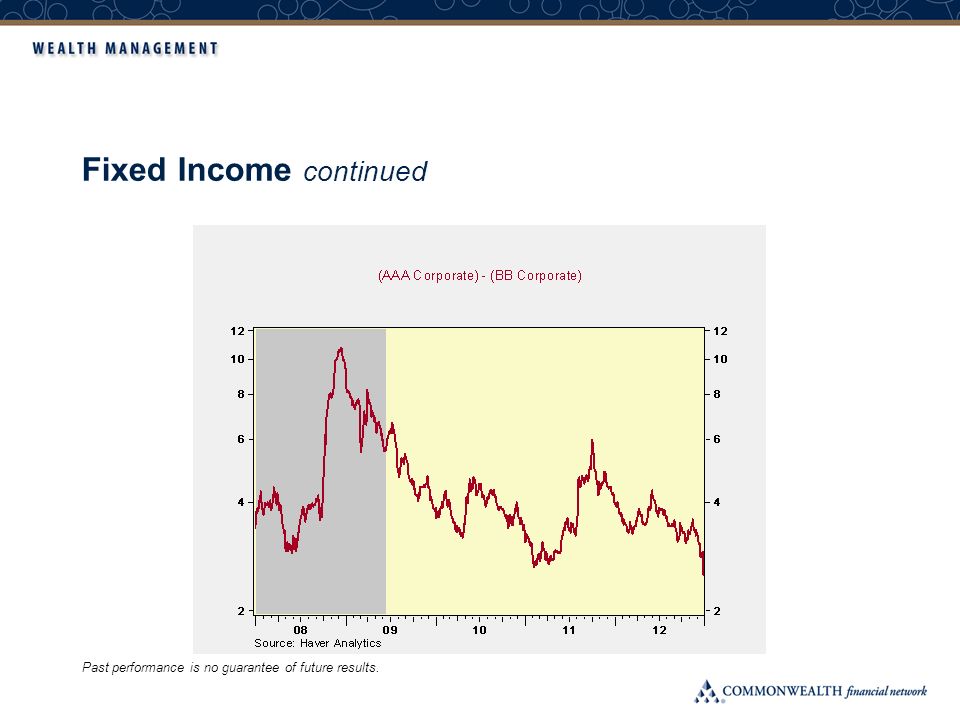 WEALTH MANAGEMENT

Fixed Income continued

(AAA Corporate) - (BB Corporate)

12
10
8
6
4
2

12
10
8
6
4
2

08
09
10
11
12

Source: Haver Analytics

Past performance is no guarantee of future results.

COMMONWEALTH financial network